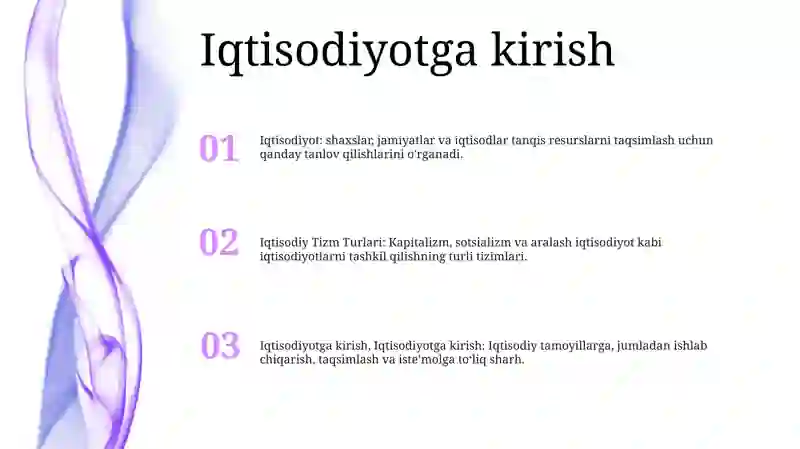 Iqtisodiyotga kirish

01

Iqtisodiyot: shaxslar, jamiyatlar va iqtisodlar tanqis resurslarni taqsimlash uchun qanday tanlov qilishlarini o'rganadi.

02

Iqtisodiy Tizm Turlari: Kapitalizm, sotsializm va aralash iqtisodiyot kabi iqtisodiyotlarni tashkil qilishning turli tizimlari.

03

Iqtisodiyotga kirish, Iqtisodiyotga kirish: Iqtisodiy tamoyillarga, jumladan ishlab chiqarish, taqsimlash va iste'molga to'liq sharh.